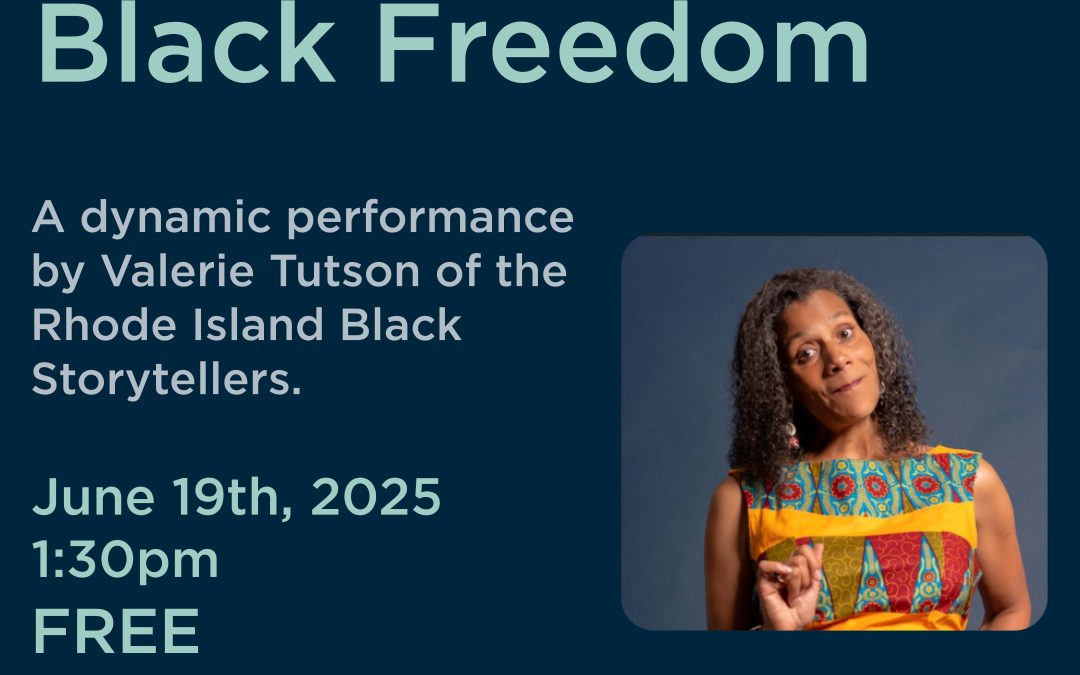 Black Freedom

A dynamic performance by Valerie Tutson of the Rhode Island Black Storytellers.

June 19th, 2025
1:30pm
FREE